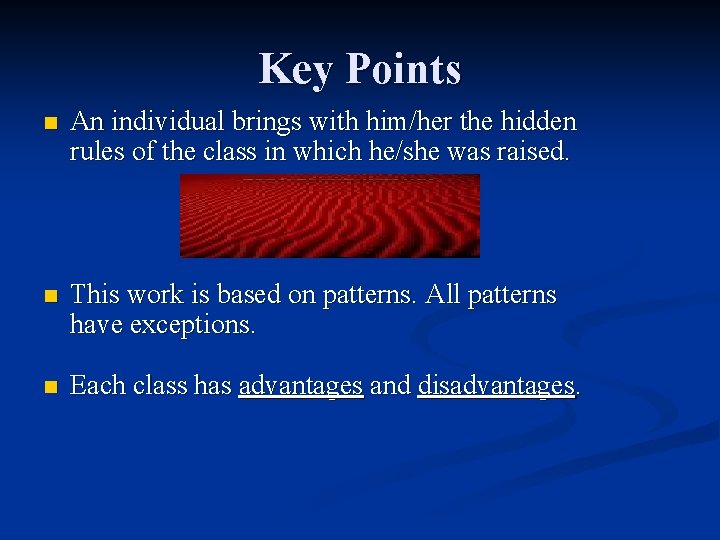 Key Points

An individual brings with him/her the hidden rules of the class in which he/she was raised.

This work is based on patterns. All patterns have exceptions.

Each class has advantages and disadvantages.